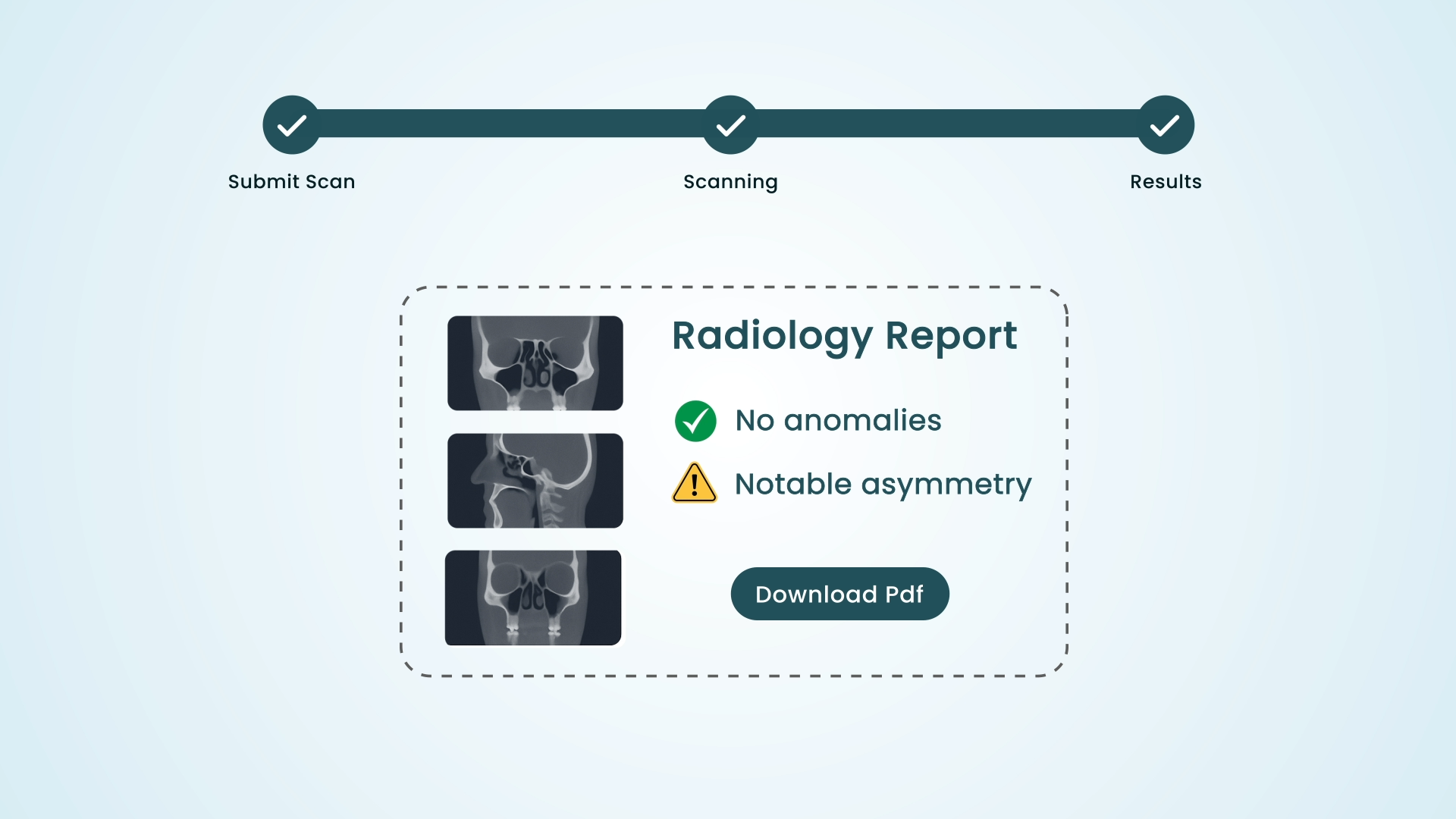 Submit Scan
Scanning
Results

Radiology Report

No anomalies

Notable asymmetry

Download Pdf